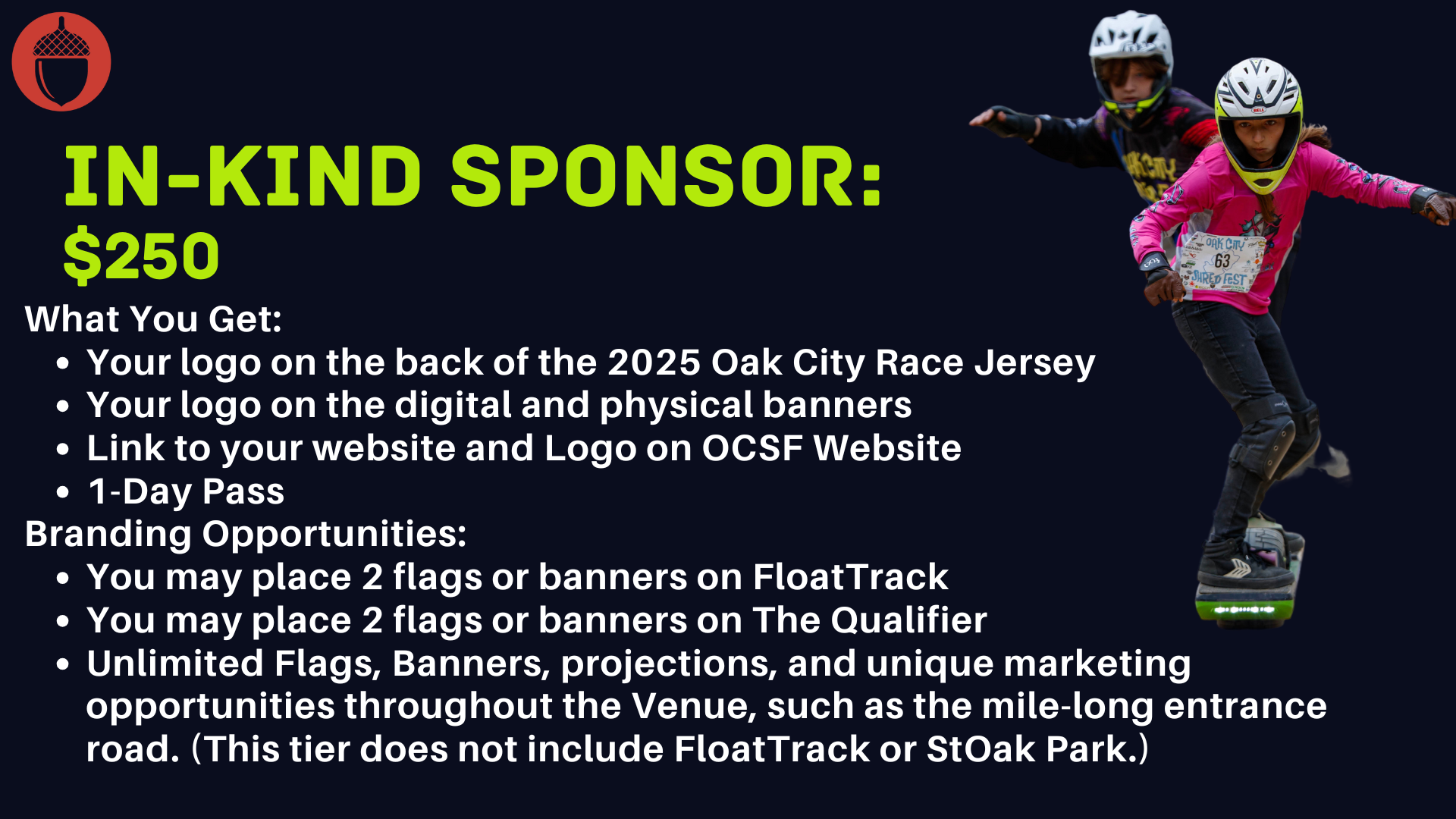 IN-KIND SPONSOR:
$250

What You Get:

- Your logo on the back of the 2025 Oak City Race Jersey
- Your logo on the digital and physical banners
- Link to your website and Logo on OCSF Website
- 1-Day Pass

Branding Opportunities:

- You may place 2 flags or banners on FloatTrack
- You may place 2 flags or banners on The Qualifier
- Unlimited Flags, Banners, projections, and unique marketing opportunities throughout the Venue, such as the mile-long entrance road. (This tier does not include FloatTrack or StOak Park.)

OAK CITY
63
SHRED FEST